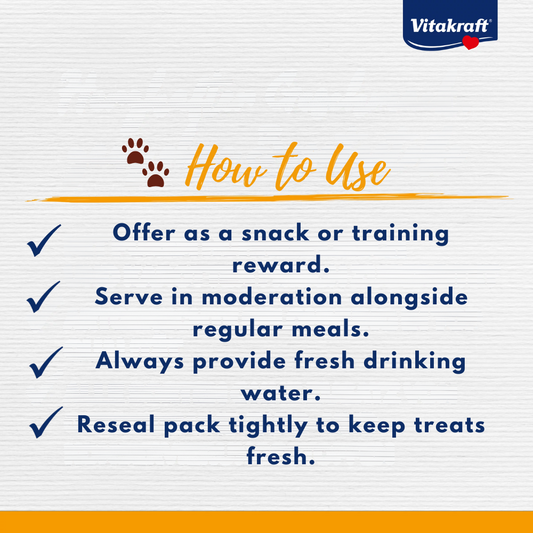 Vitakraft®

How to Use

✓ Offer as a snack or training reward.

✓ Serve in moderation alongside regular meals.

✓ Always provide fresh drinking water.

✓ Reseal pack tightly to keep treats fresh.